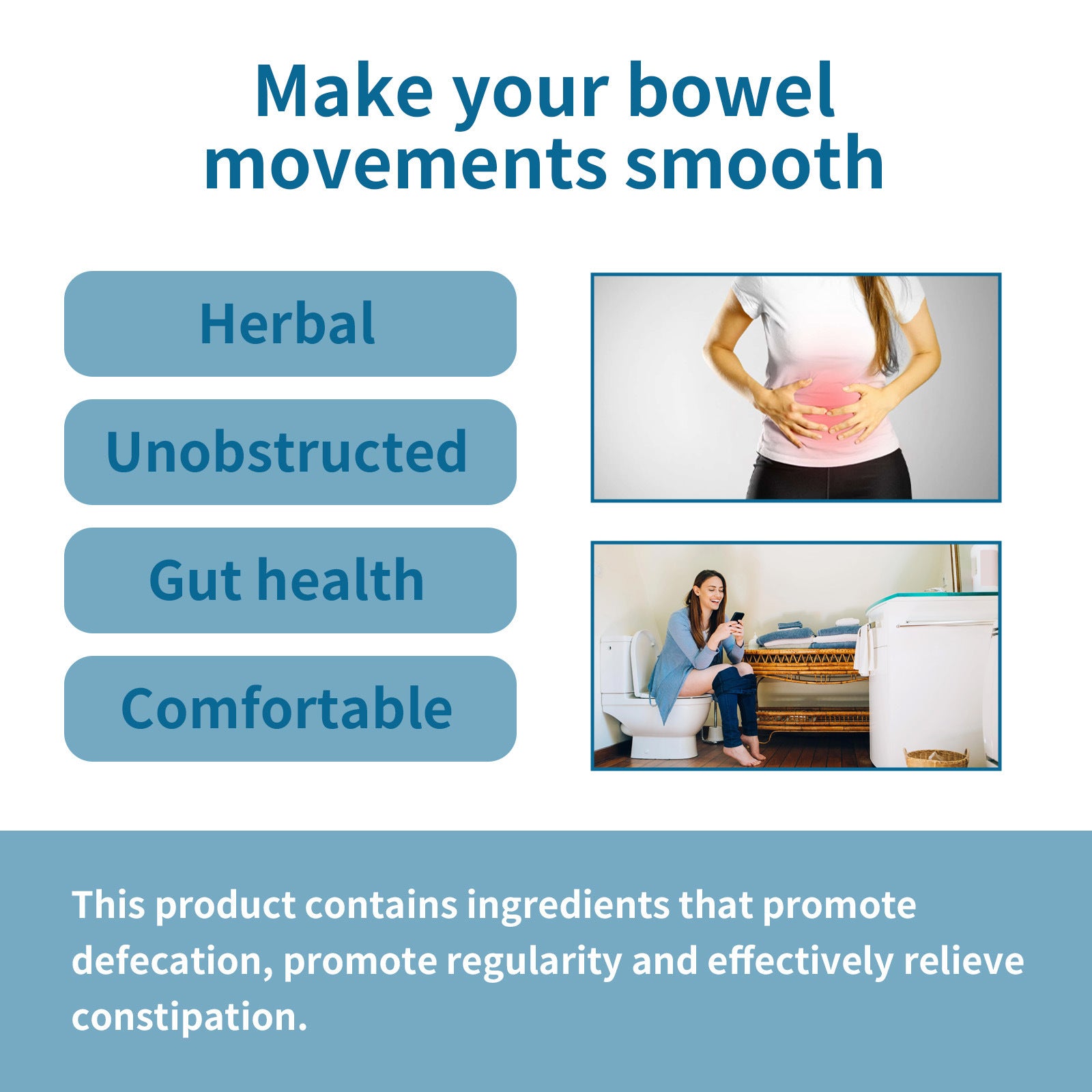 Make your bowel movements smooth

Herbal

Unobstructed

Gut health

Comfortable

This product contains ingredients that promote defecation, promote regularity and effectively relieve constipation.